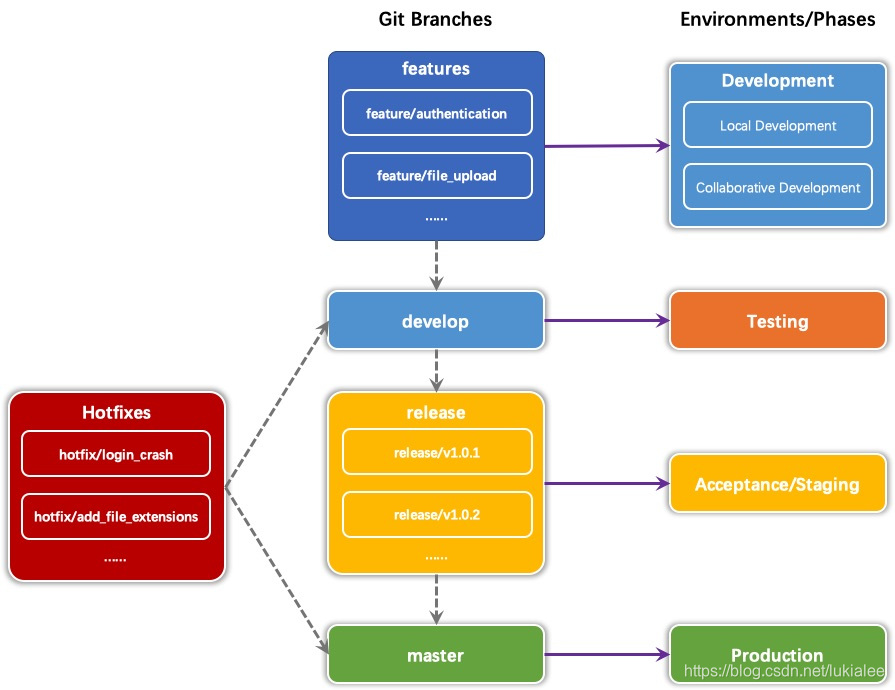 Git Branches

Environments/Phases

features

feature/authentication

feature/file_upload

......

Development

Local Development

Collaborative Development

develop

Testing

Hotfixes

hotfix/login_crash

hotfix/add_file_extensions

......

release

release/v1.0.1

release/v1.0.2

......

Acceptance/Staging

master

Production

https://blog.csdn.net/lukialee